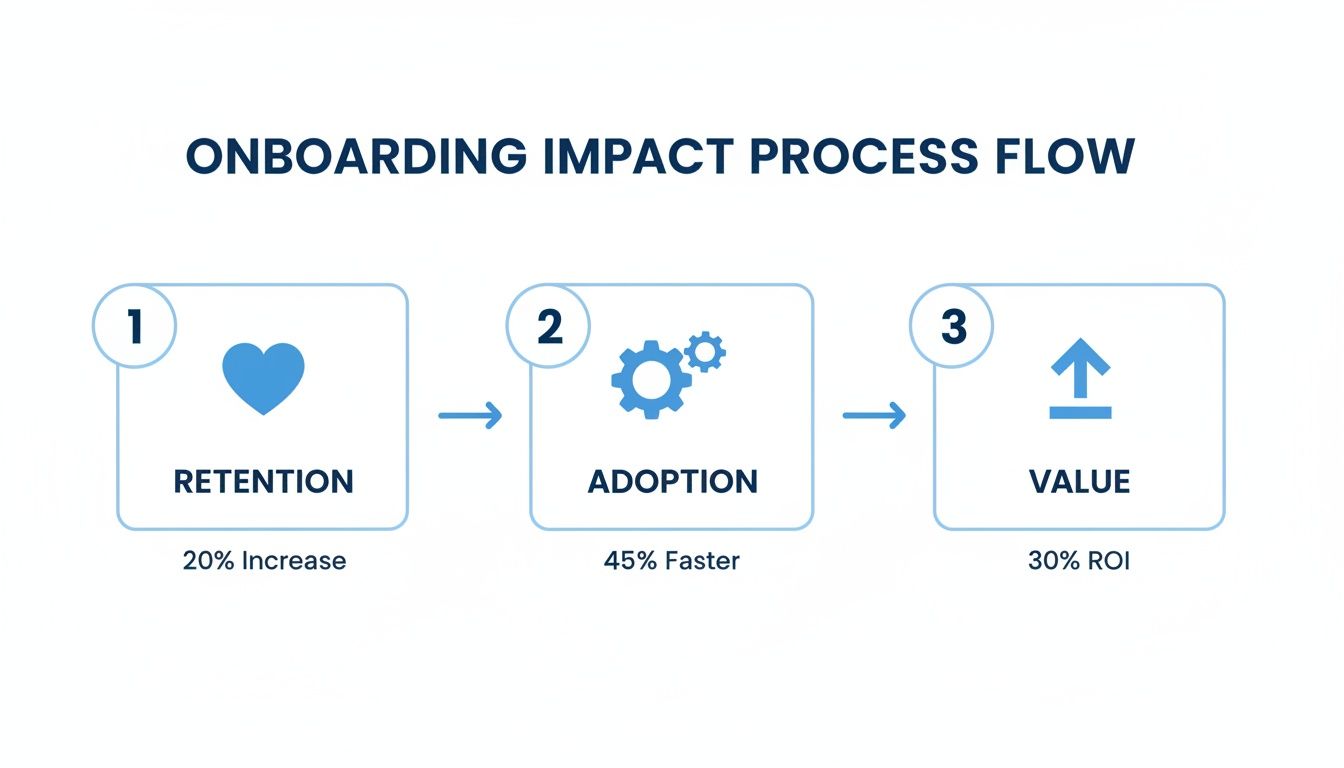 ONBOARDING IMPACT PROCESS FLOW

1

RETENTION

20% Increase

2

ADOPTION

45% Faster

3

VALUE

30% ROI